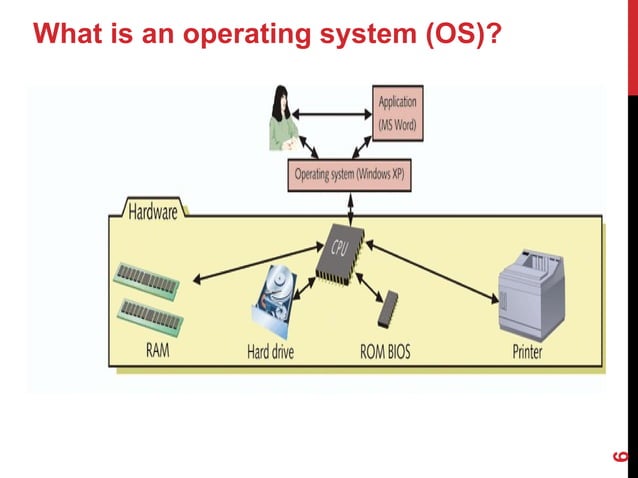 What is an operating system (OS)?

Application (MS Word)

Operating system (Windows XP)

Hardware

CPU

RAM

Hard drive

ROM BIOS

Printer

6